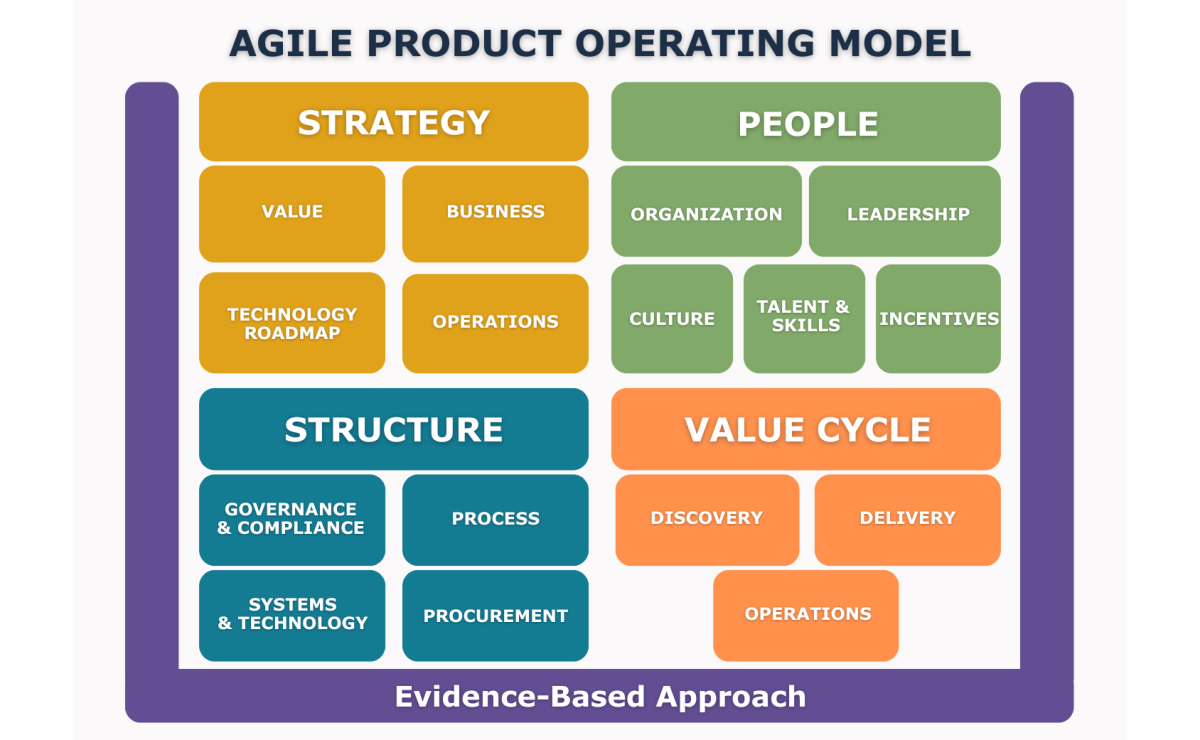 AGILE PRODUCT OPERATING MODEL

STRATEGY

VALUE

BUSINESS

TECHNOLOGY ROADMAP

OPERATIONS

PEOPLE

ORGANIZATION

LEADERSHIP

CULTURE

TALENT & SKILLS

INCENTIVES

STRUCTURE

GOVERNANCE & COMPLIANCE

PROCESS

SYSTEMS & TECHNOLOGY

PROCUREMENT

VALUE CYCLE

DISCOVERY

DELIVERY

OPERATIONS

Evidence-Based Approach